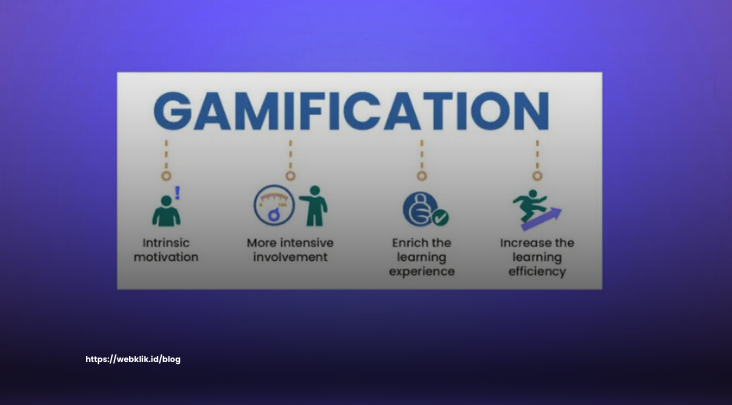 GAMIFICATION

Intrinsic motivation

More intensive involvement

Enrich the learning experience

Increase the learning efficiency

https://webklik.id/blog